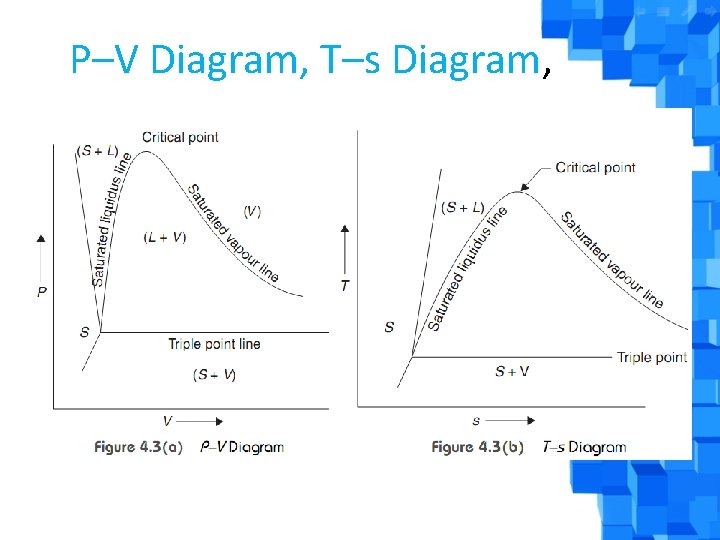 P–V Diagram, T–s Diagram,

Critical point
(S + L)
Saturated liquidus line
Saturated vapour line
(V)
(L + V)
P
S
Triple point line
(S + V)
V

Figure 4.3(a) P–V Diagram

Critical point
(S + L)
Saturated liquidus line
Saturated vapour line
T
S
Triple point
S + V
s

Figure 4.3(b) T–s Diagram